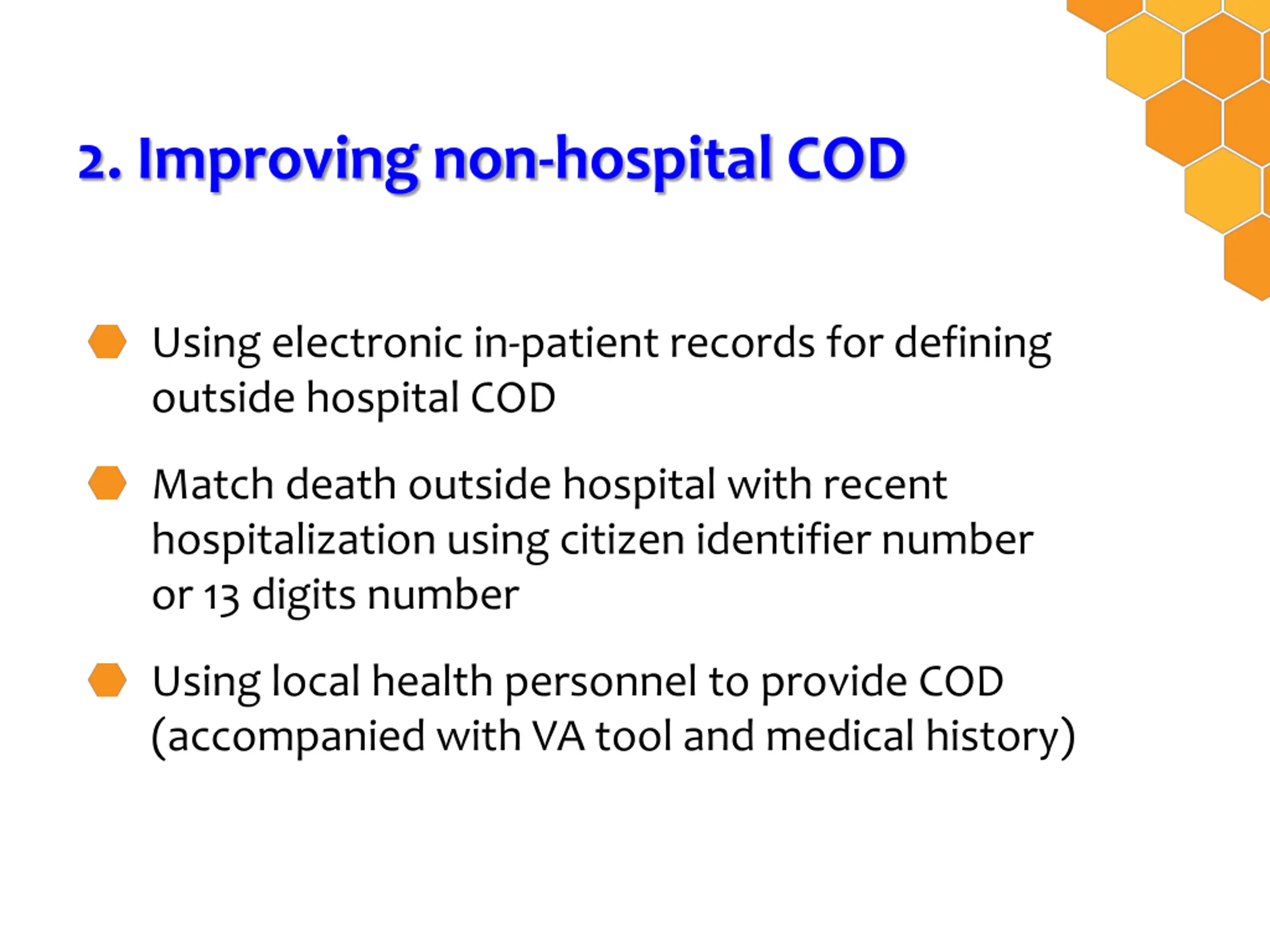 2. Improving non-hospital COD

Using electronic in-patient records for defining outside hospital COD

Match death outside hospital with recent hospitalization using citizen identifier number or 13 digits number

Using local health personnel to provide COD (accompanied with VA tool and medical history)